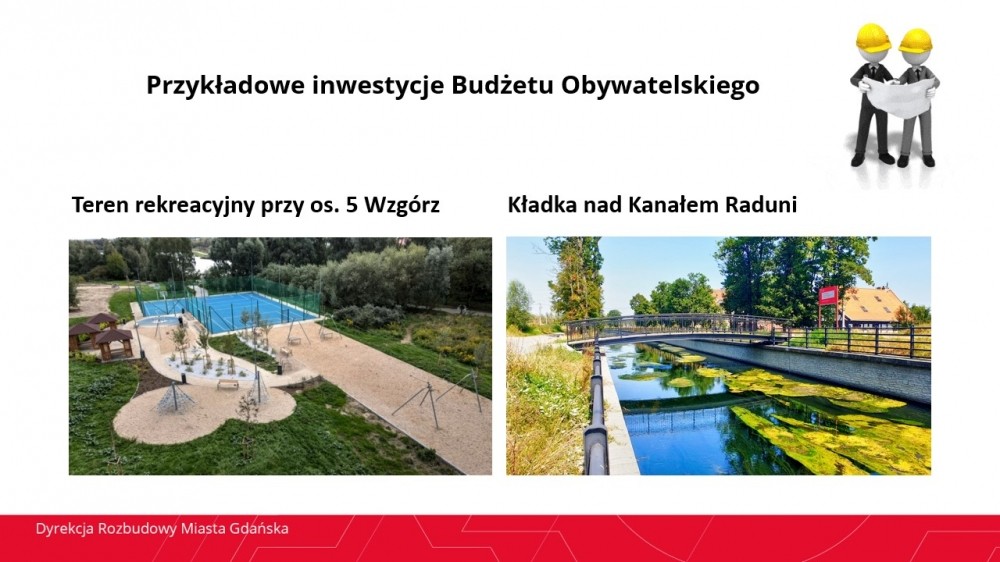 Przykładowe inwestycje Budżetu Obywatelskiego

Teren rekreacyjny przy os. 5 Wzgórz

Kładka nad Kanałem Raduni

Dyrekcja Rozbudowy Miasta Gdańska